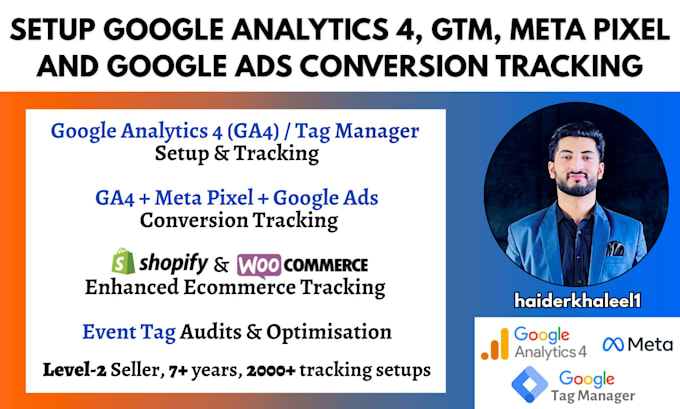 SETUP GOOGLE ANALYTICS 4, GTM, META PIXEL AND GOOGLE ADS CONVERSION TRACKING

Google Analytics 4 (GA4) / Tag Manager
Setup & Tracking

GA4 + Meta Pixel + Google Ads
Conversion Tracking

shopify & WOO COMMERCE
Enhanced Ecommerce Tracking

Event Tag Audits & Optimisation

Level-2 Seller, 7+ years, 2000+ tracking setups

haiderkhaleel1

Google Analytics 4

Meta

Google Tag Manager